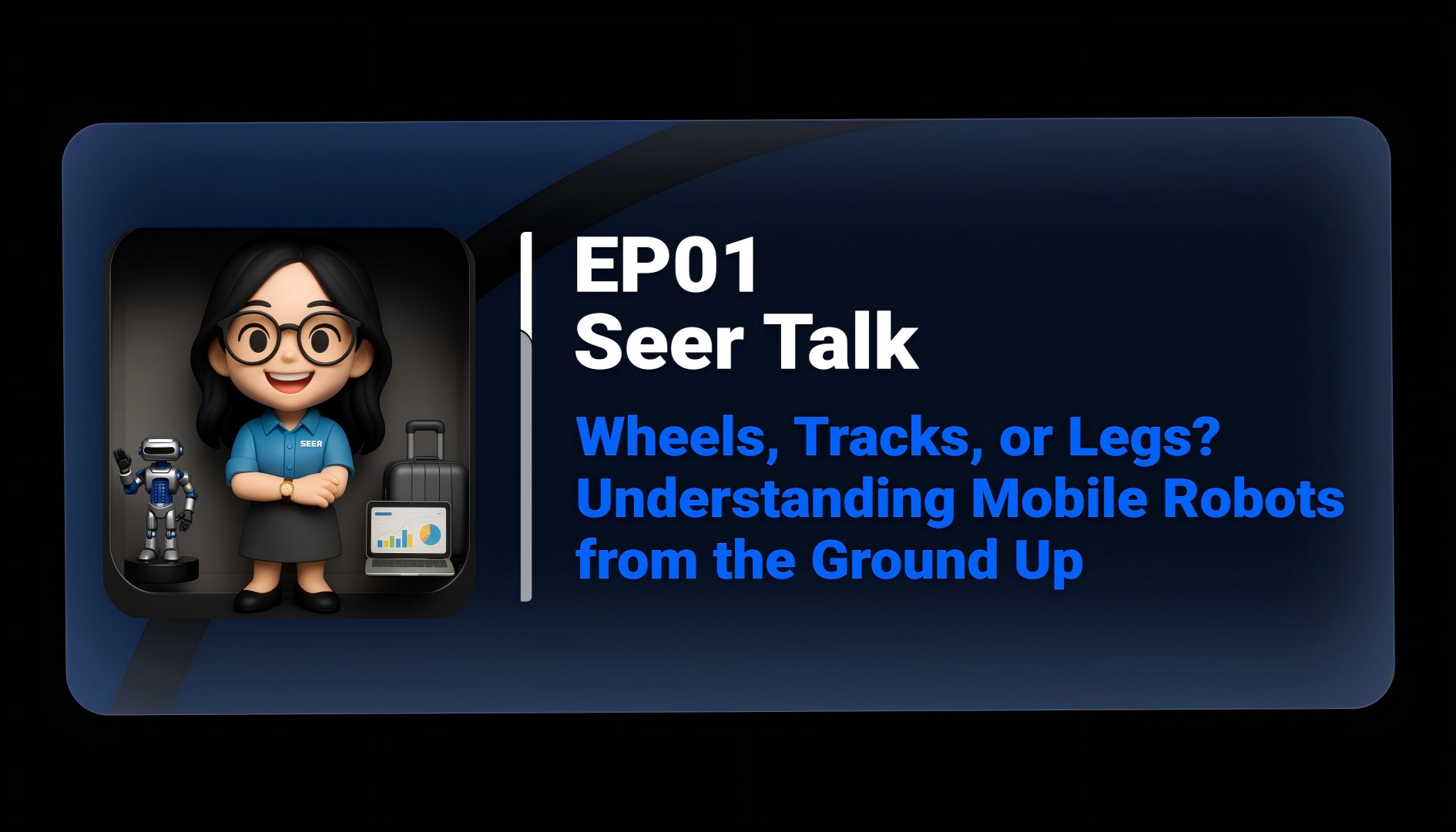 SEER

EP01
Seer Talk

Wheels, Tracks, or Legs? Understanding Mobile Robots from the Ground Up